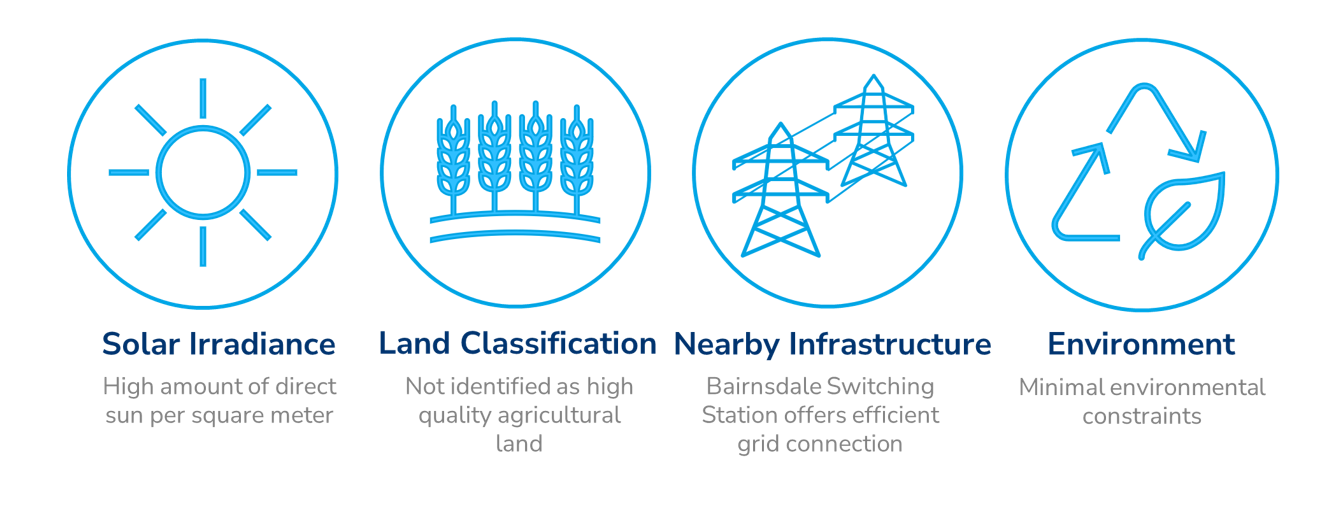 Solar Irradiance
High amount of direct sun per square meter

Land Classification
Not identified as high quality agricultural land

Nearby Infrastructure
Bairnsdale Switching Station offers efficient grid connection

Environment
Minimal environmental constraints